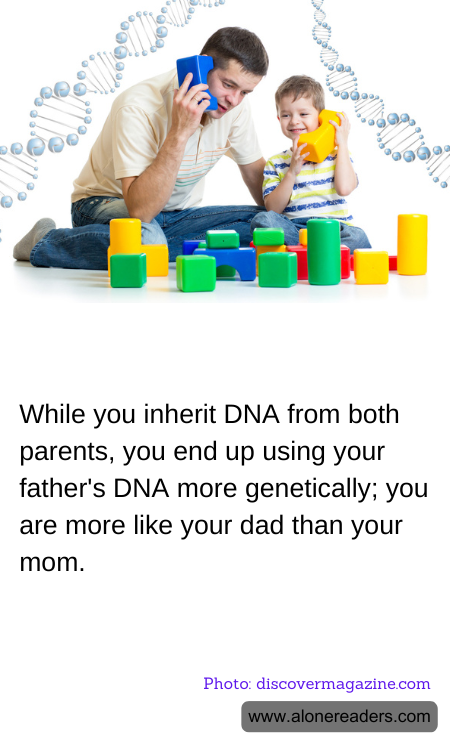 While you inherit DNA from both parents, you end up using your father's DNA more genetically; you are more like your dad than your mom.

Photo: discovermagazine.com

www.alonereaders.com